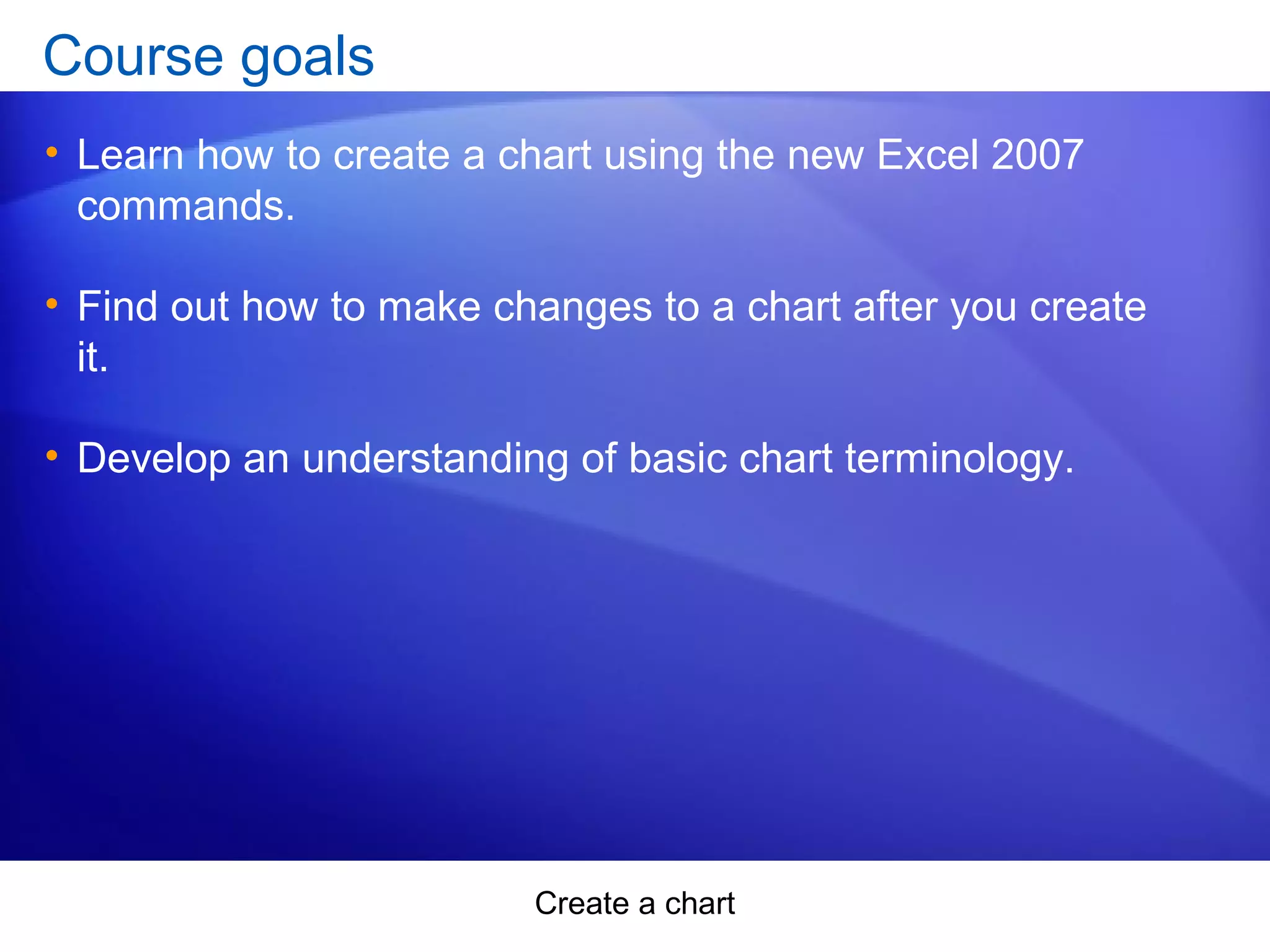 Course goals

• Learn how to create a chart using the new Excel 2007 commands.

• Find out how to make changes to a chart after you create it.

• Develop an understanding of basic chart terminology.

Create a chart